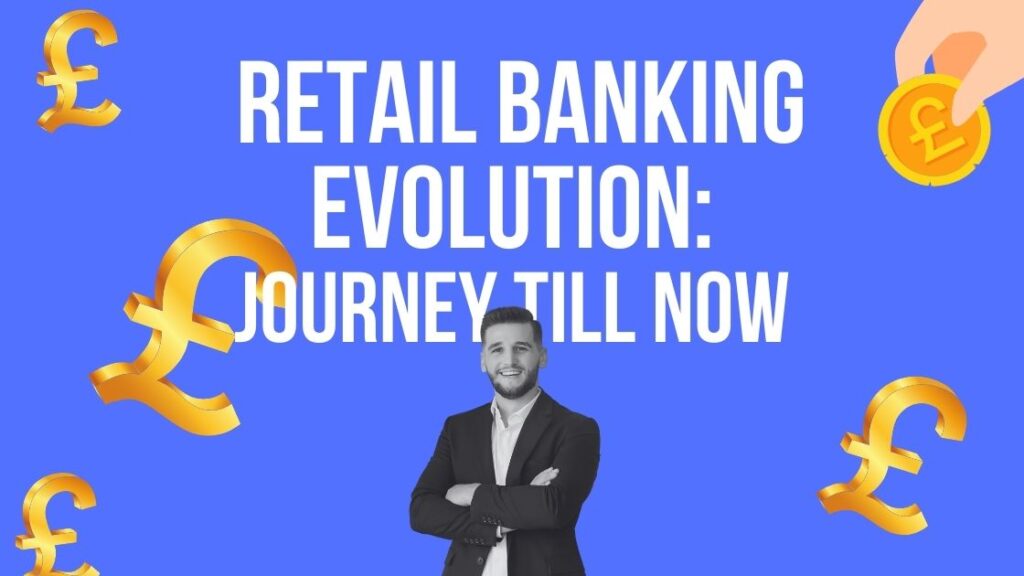 RETAIL BANKING EVOLUTION: JOURNEY TILL NOW